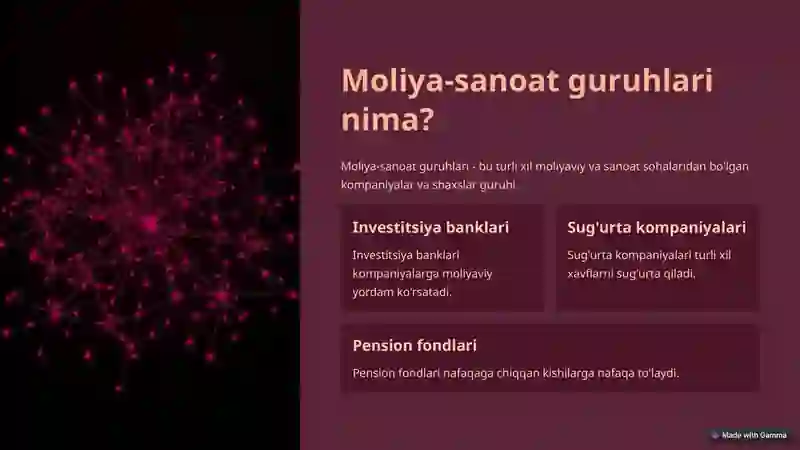 Moliya-sanoat guruhlari nima?

Moliya-sanoat guruhlari - bu turli xil moliyaviy va sanoat sohalaridan bo'lgan kompaniyalar va shaxslar guruhi.

Investitsiya banklari

Investitsiya banklari kompaniyalarga moliyaviy yordam ko'rsatadi.

Sug'urta kompaniyalari

Sug'urta kompaniyalari turli xil xavflarni sug'urta qiladi.

Pension fondlari

Pension fondlari nafaqaga chiqqan kishilarga nafaqa to'laydi.

Made with Gamma